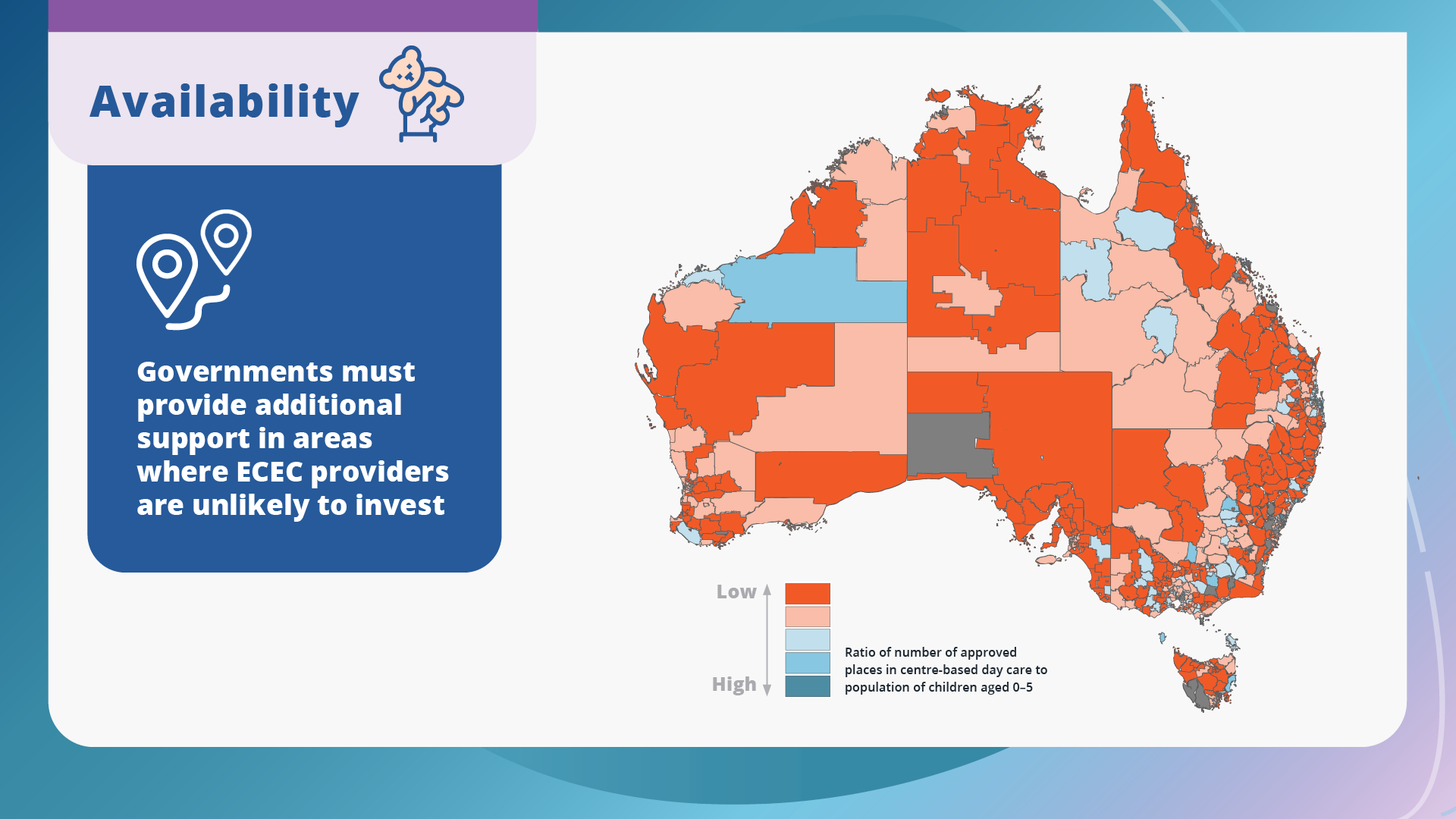 Availability

Governments must provide additional support in areas where ECEC providers are unlikely to invest

Low

High

Ratio of number of approved places in centre-based day care to population of children aged 0–5